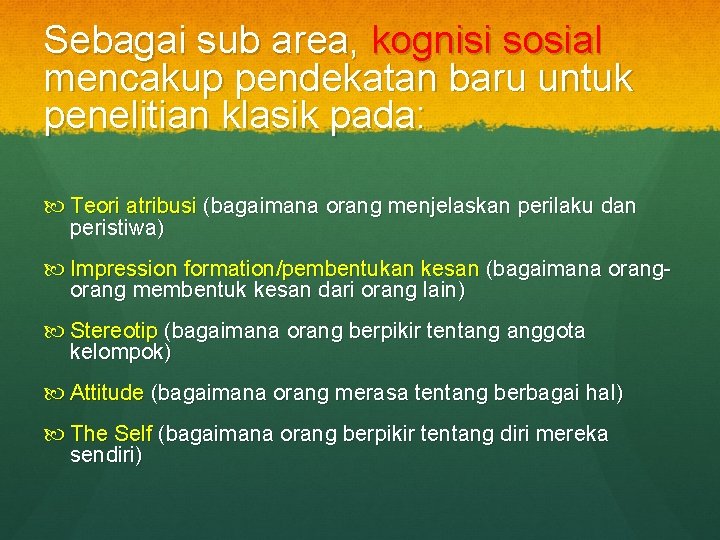 Sebagai sub area, kognisi sosial mencakup pendekatan baru untuk penelitian klasik pada:

Teori atribusi (bagaimana orang menjelaskan perilaku dan peristiwa)

Impression formation/pembentukan kesan (bagaimana orang-orang membentuk kesan dari orang lain)

Stereotip (bagaimana orang berpikir tentang anggota kelompok)

Attitude (bagaimana orang merasa tentang berbagai hal)

The Self (bagaimana orang berpikir tentang diri mereka sendiri)